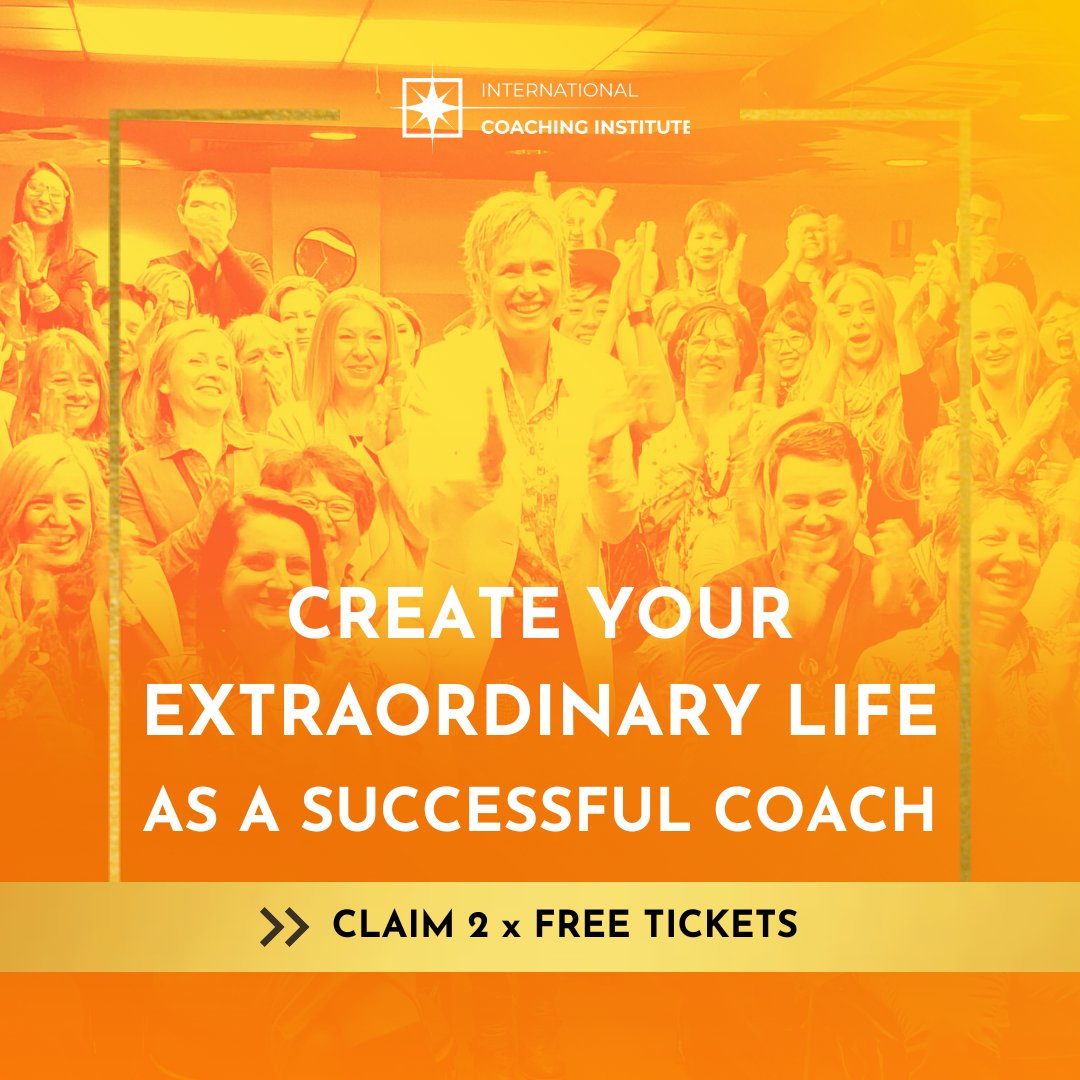 INTERNATIONAL
COACHING INSTITUTE

CREATE YOUR EXTRAORDINARY LIFE AS A SUCCESSFUL COACH

CLAIM 2 x FREE TICKETS